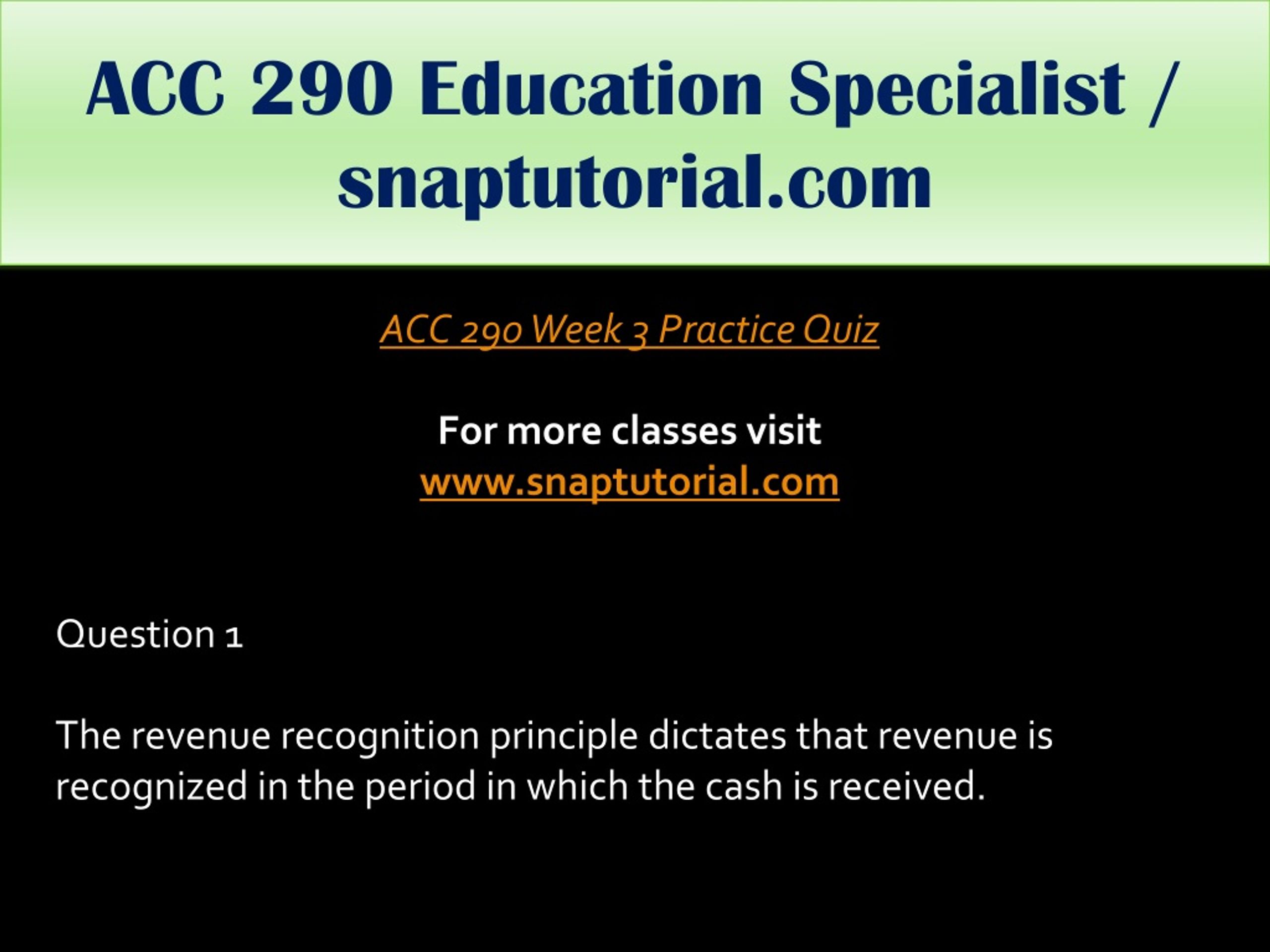 ACC 290 Education Specialist / snaptutorial.com

ACC 290 Week 3 Practice Quiz

For more classes visit
www.snaptutorial.com

Question 1

The revenue recognition principle dictates that revenue is recognized in the period in which the cash is received.